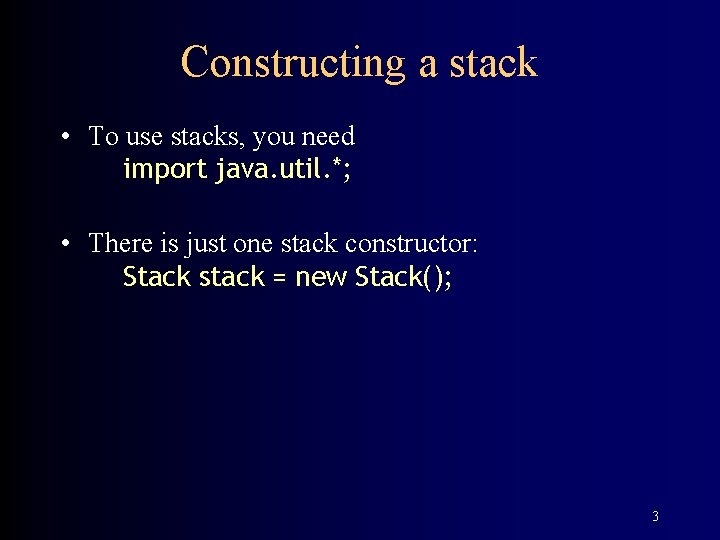 Constructing a stack

• To use stacks, you need
import java.util.*;

• There is just one stack constructor:
Stack stack = new Stack();

3